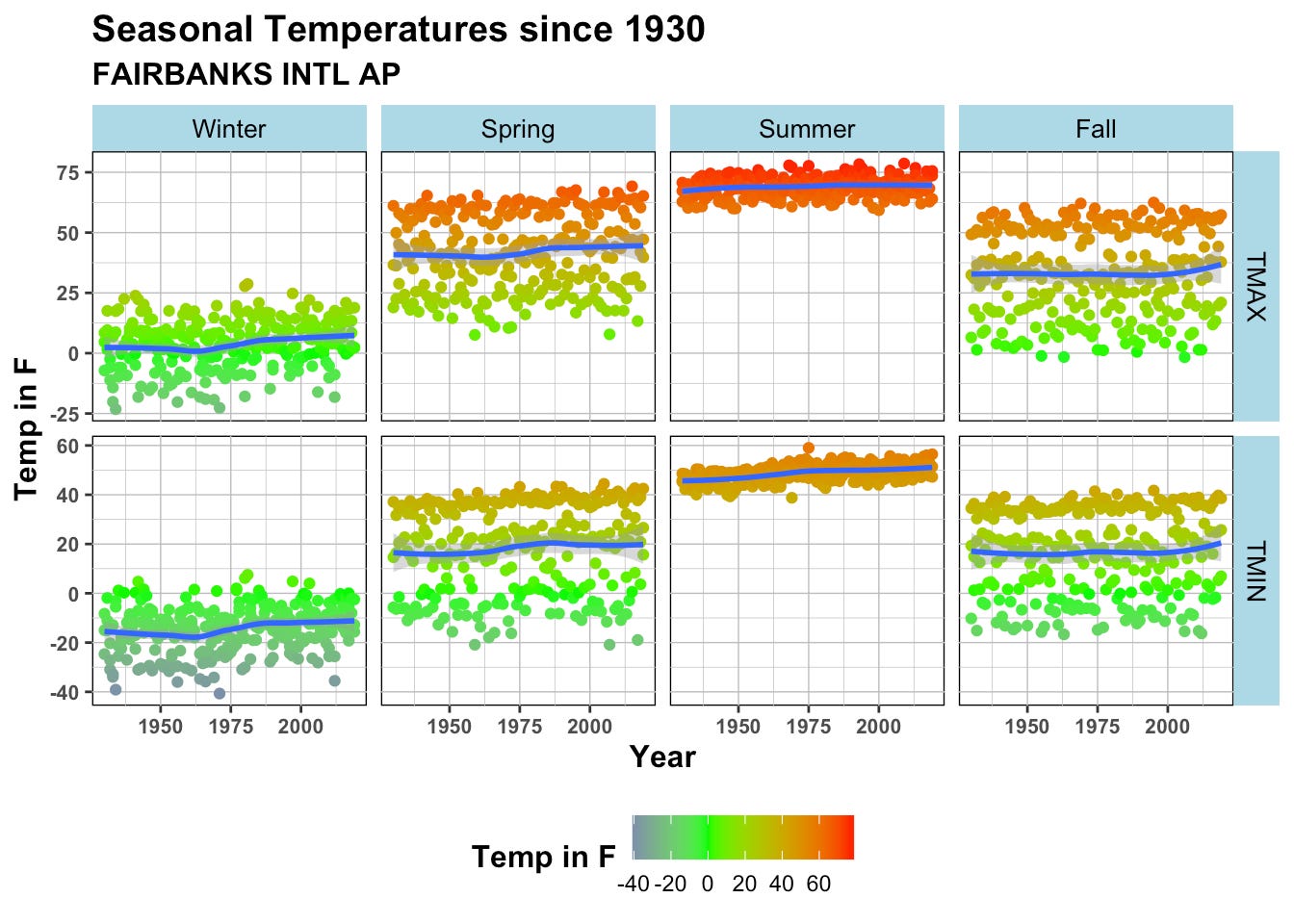 Seasonal Temperatures since 1930
FAIRBANKS INTL AP

Winter
Spring
Summer
Fall

TMAX
TMIN

Temp in F

75
50
25
0
-25

60
40
20
0
-20
-40

1950 1975 2000
1950 1975 2000
1950 1975 2000
1950 1975 2000

Year

Temp in F
-40 -20 0 20 40 60